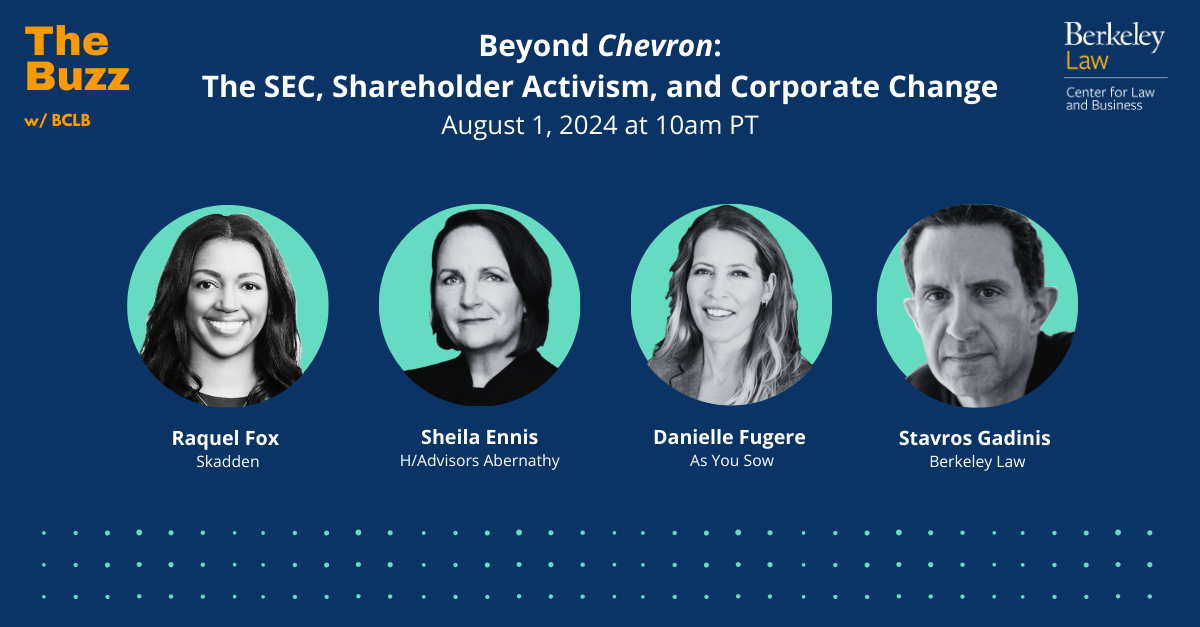 The Buzz
w/ BCLB

Beyond Chevron:
The SEC, Shareholder Activism, and Corporate Change
August 1, 2024 at 10am PT

Berkeley Law
Center for Law and Business

Raquel Fox
Skadden

Sheila Ennis
H/Advisors Abernathy

Danielle Fugere
As You Sow

Stavros Gadinis
Berkeley Law